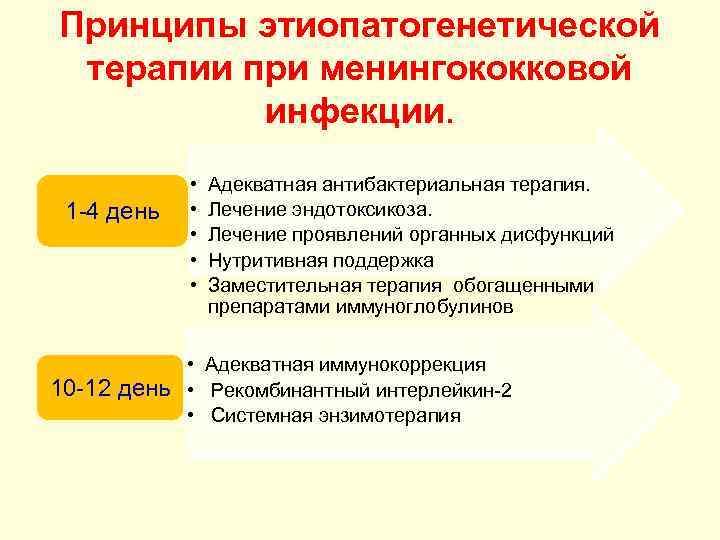 Принципы этиопатогенетической терапии при менингококковой инфекции.

1-4 день

• Адекватная антибактериальная терапия.
• Лечение эндотоксикоза.
• Лечение проявлений органных дисфункций
• Нутритивная поддержка
• Заместительная терапия обогащенными препаратами иммуноглобулинов

10-12 день

• Адекватная иммунокоррекция
• Рекомбинантный интерлейкин-2
• Системная энзимотерапия